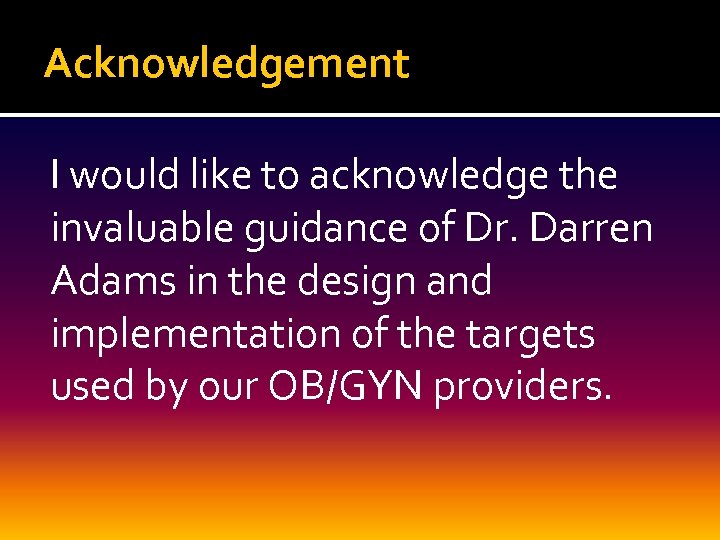 Acknowledgement

I would like to acknowledge the invaluable guidance of Dr. Darren Adams in the design and implementation of the targets used by our OB/GYN providers.